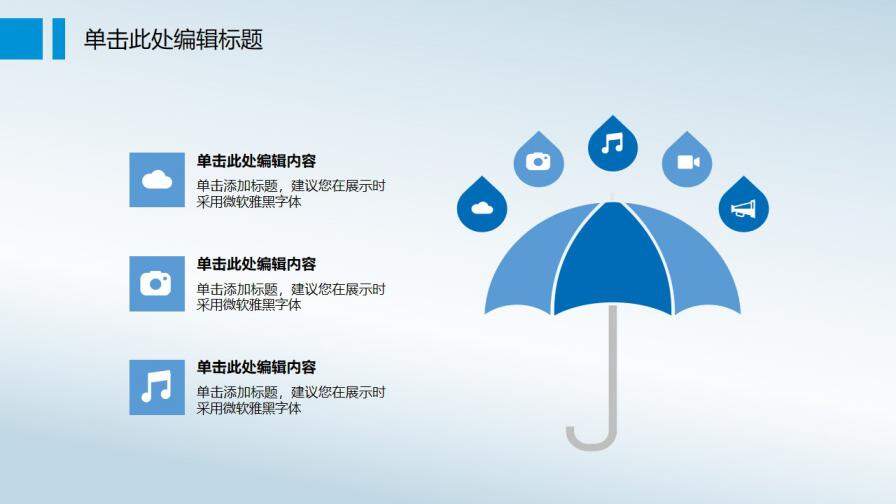 单击此处编辑标题

单击此处编辑内容
单击添加标题，建议您在展示时采用微软雅黑字体

单击此处编辑内容
单击添加标题，建议您在展示时采用微软雅黑字体

单击此处编辑内容
单击添加标题，建议您在展示时采用微软雅黑字体